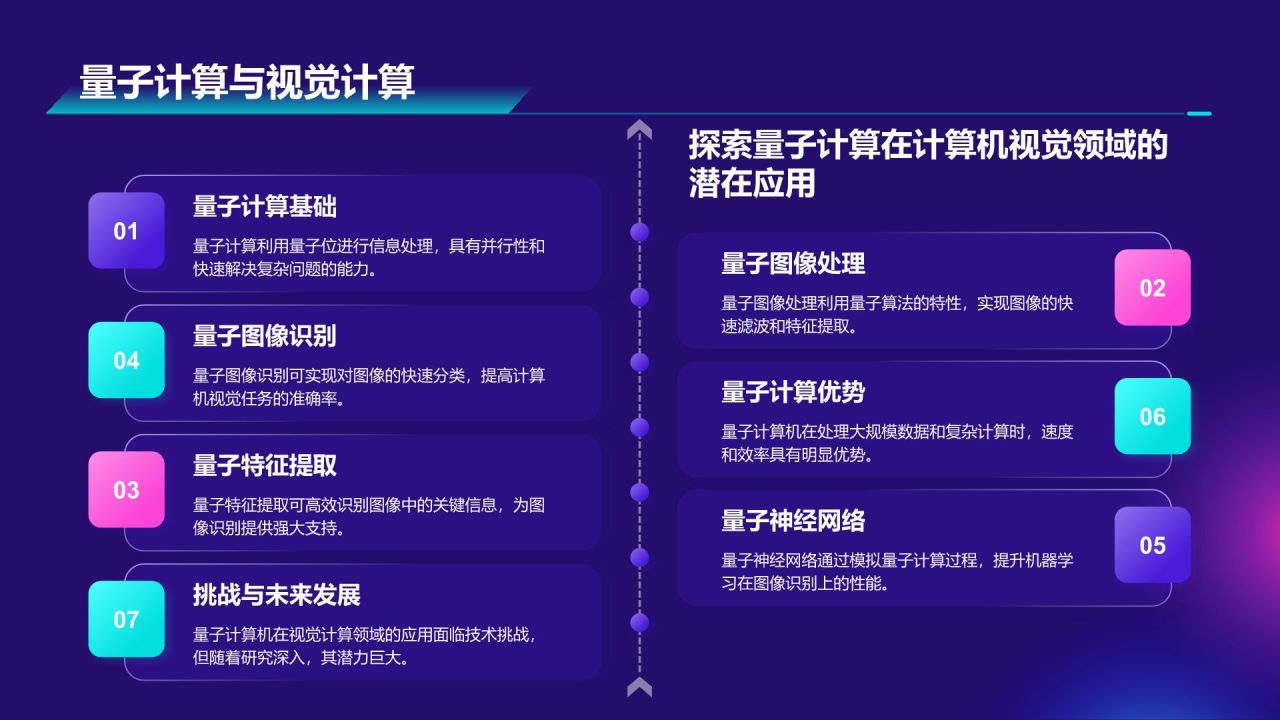 量子计算与视觉计算

01
量子计算基础
量子计算利用量子位进行信息处理，具有并行性和快速解决复杂问题的能力。

04
量子图像识别
量子图像识别可实现对图像的快速分类，提高计算机视觉任务的准确率。

03
量子特征提取
量子特征提取可高效识别图像中的关键信息，为图像识别提供强大支持。

07
挑战与未来发展
量子计算机在视觉计算领域的应用面临技术挑战，但随着研究深入，其潜力巨大。

探索量子计算在计算机视觉领域的潜在应用

量子图像处理
量子图像处理利用量子算法的特性，实现图像的快速滤波和特征提取。
02

量子计算优势
量子计算机在处理大规模数据和复杂计算时，速度和效率具有明显优势。
06

量子神经网络
量子神经网络通过模拟量子计算过程，提升机器学习在图像识别上的性能。
05